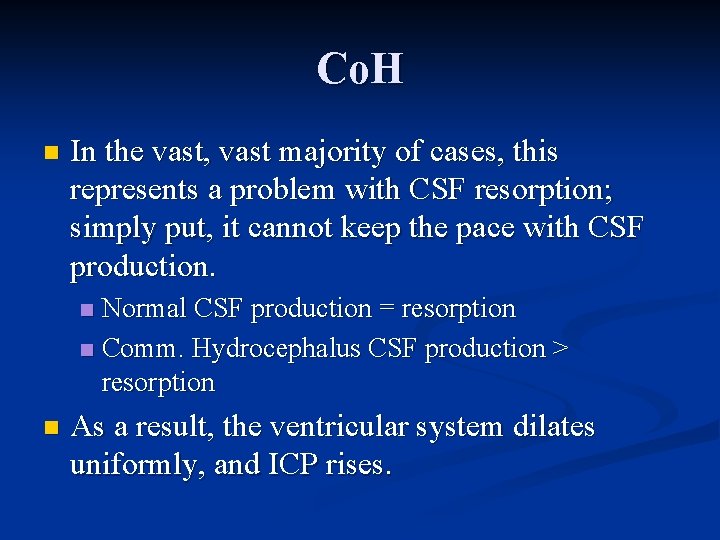 CoH

In the vast, vast majority of cases, this represents a problem with CSF resorption; simply put, it cannot keep the pace with CSF production.

Normal CSF production = resorption

Comm. Hydrocephalus CSF production > resorption

As a result, the ventricular system dilates uniformly, and ICP rises.